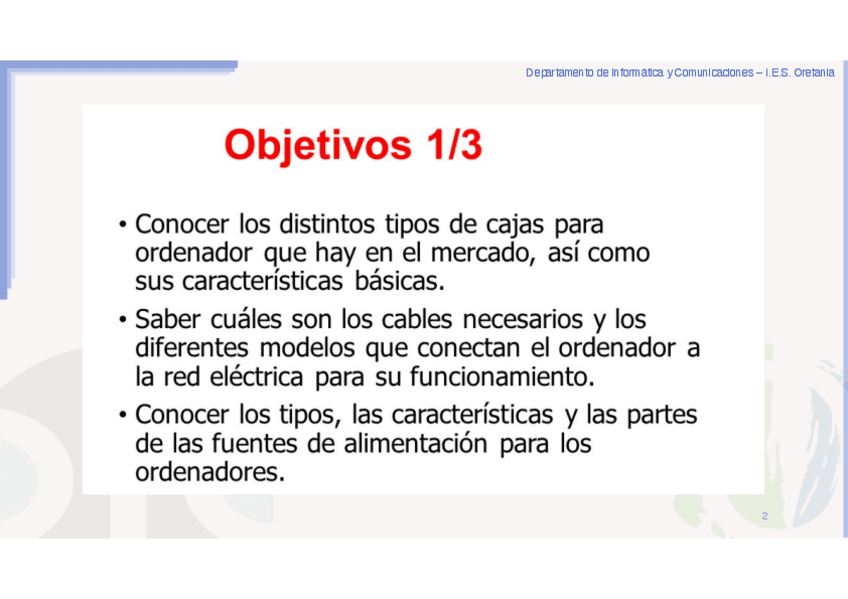 Departamento de Informática y Comunicaciones – I.E.S. Oretania

Objetivos 1/3

• Conocer los distintos tipos de cajas para ordenador que hay en el mercado, así como sus características básicas.

• Saber cuáles son los cables necesarios y los diferentes modelos que conectan el ordenador a la red eléctrica para su funcionamiento.

• Conocer los tipos, las características y las partes de las fuentes de alimentación para los ordenadores.

2